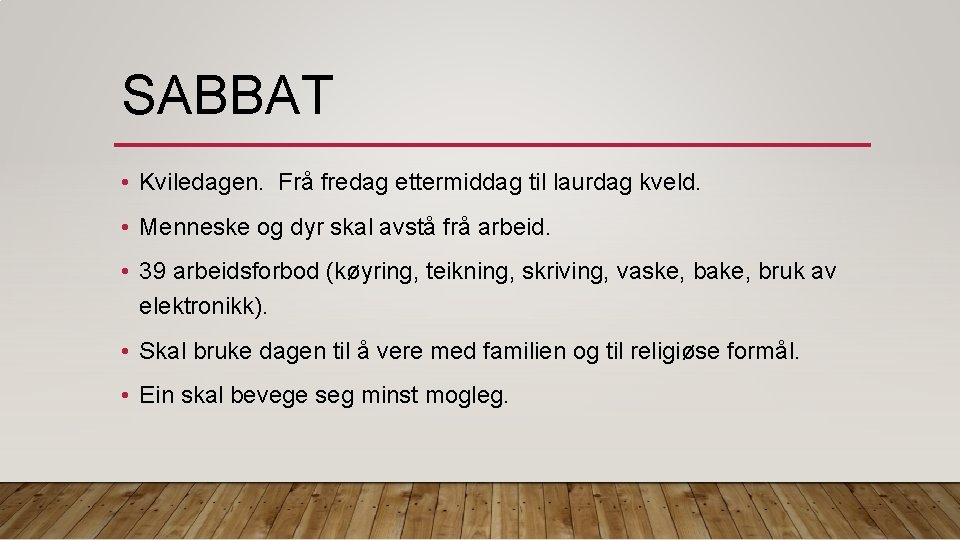 SABBAT

• Kviledagen.  Frå fredag ettermiddag til laurdag kveld.

• Menneske og dyr skal avstå frå arbeid.

• 39 arbeidsforbod (køyring, teikning, skriving, vaske, bake, bruk av elektronikk).

• Skal bruke dagen til å vere med familien og til religiøse formål.

• Ein skal bevege seg minst mogleg.